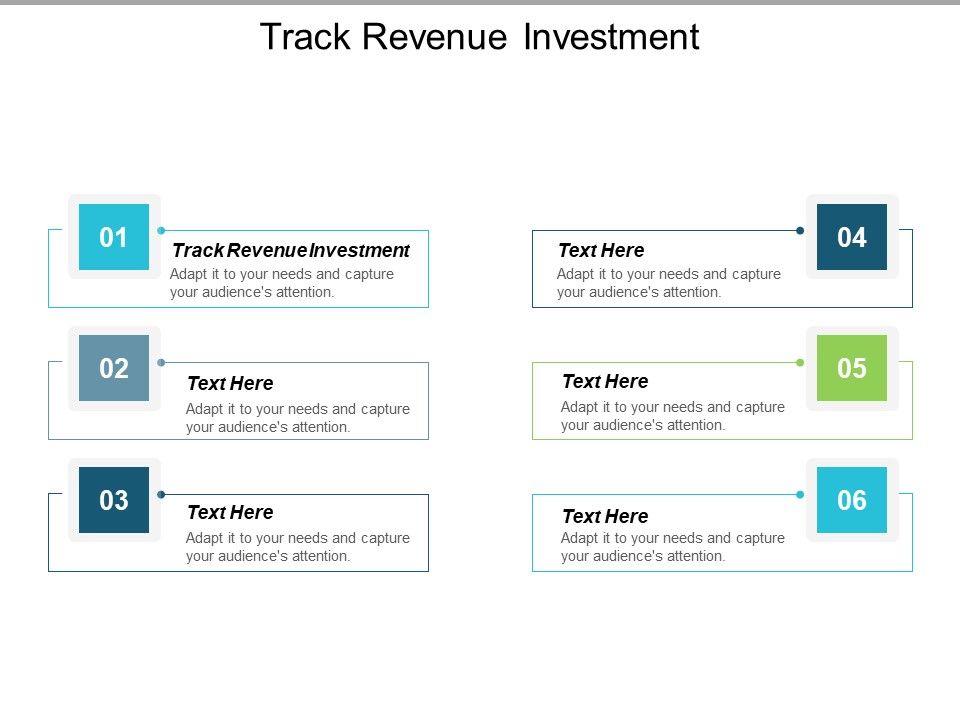 Track Revenue Investment

01

Track Revenue Investment

Adapt it to your needs and capture your audience's attention.

02

Text Here

Adapt it to your needs and capture your audience's attention.

03

Text Here

Adapt it to your needs and capture your audience's attention.

04

Text Here

Adapt it to your needs and capture your audience's attention.

05

Text Here

Adapt it to your needs and capture your audience's attention.

06

Text Here

Adapt it to your needs and capture your audience's attention.